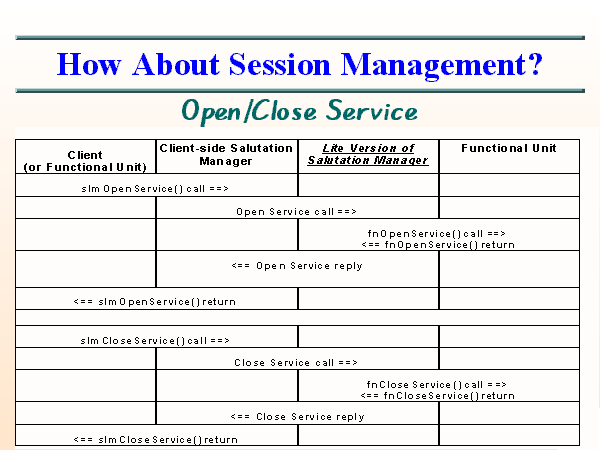 How About Session Management?

Open/Close Service

| Client (or Functional Unit) | Client-side Salutation Manager | Lite Version of Salutation Manager | Functional Unit |
|---|---|---|---|
| slmOpenService() call ==> | | | |
| | Open Service call ==> | | |
| | | fnOpenService() call ==> <== fnOpenService() return | |
| | <== Open Service reply | | |
| <== slmOpenService() return | | | |
| | | | |
| slmCloseService() call ==> | | | |
| | Close Service call ==> | | |
| | | fnCloseService() call ==> <== fnCloseService() return | |
| | <== Close Service reply | | |
| <== slmCloseService() return | | | |